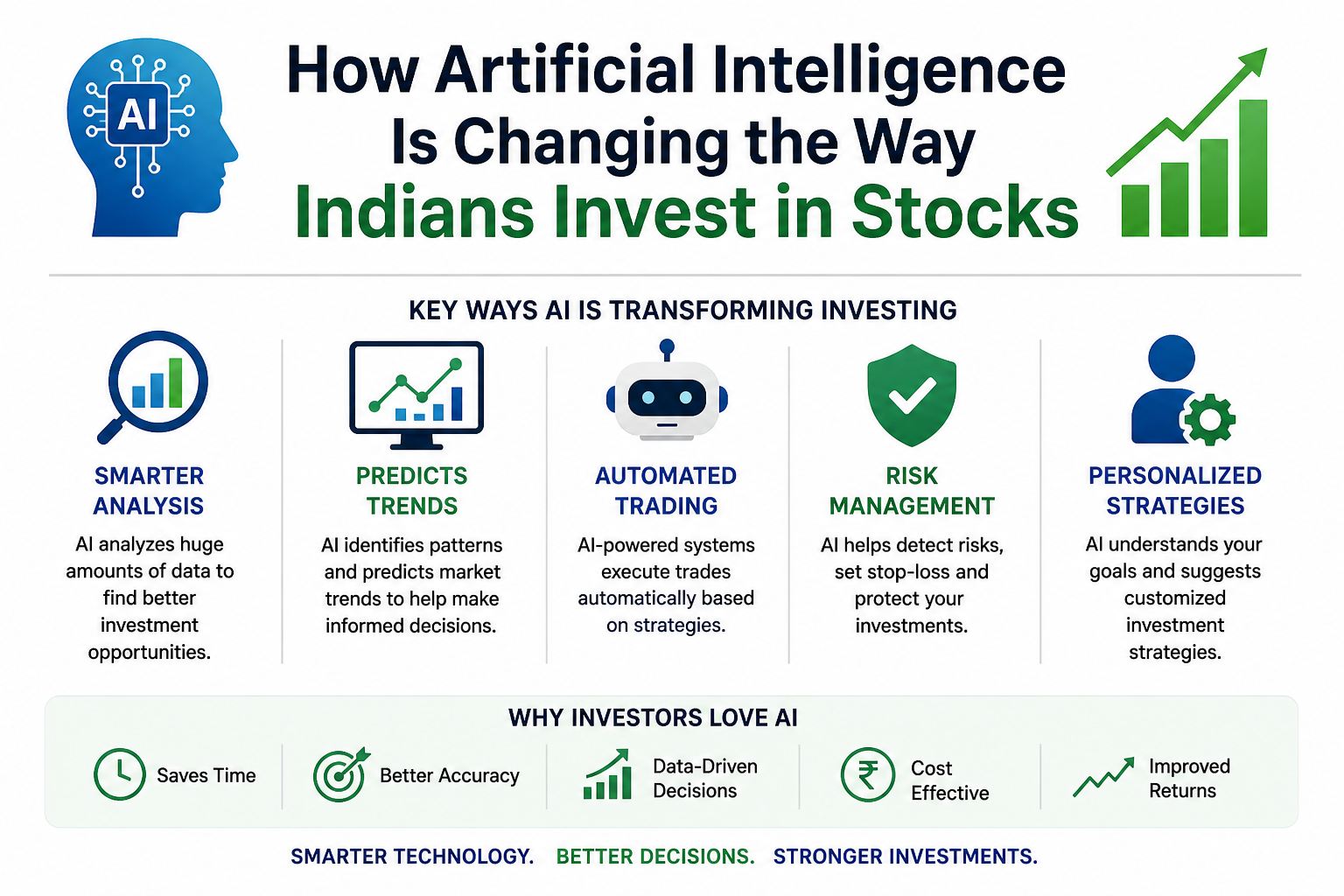 AI

How Artificial Intelligence Is Changing the Way Indians Invest in Stocks

KEY WAYS AI IS TRANSFORMING INVESTING

SMARTER ANALYSIS
AI analyzes huge amounts of data to find better investment opportunities.

PREDICTS TRENDS
AI identifies patterns and predicts market trends to help make informed decisions.

AUTOMATED TRADING
AI-powered systems execute trades automatically based on strategies.

RISK MANAGEMENT
AI helps detect risks, set stop-loss and protect your investments.

PERSONALIZED STRATEGIES
AI understands your goals and suggests customized investment strategies.

WHY INVESTORS LOVE AI

Saves Time

Better Accuracy

Data-Driven Decisions

₹

Cost Effective

Improved Returns

SMARTER TECHNOLOGY. BETTER DECISIONS. STRONGER INVESTMENTS.